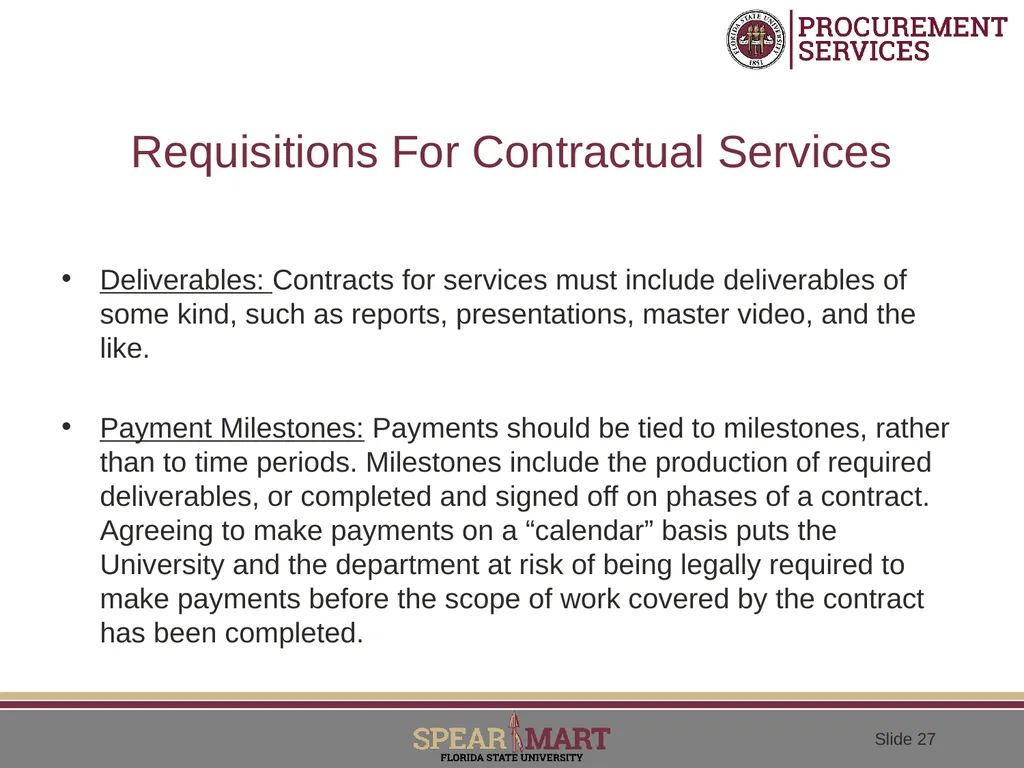 FLORIDA STATE UNIVERSITY 1851
PROCUREMENT SERVICES

Requisitions For Contractual Services

• Deliverables: Contracts for services must include deliverables of some kind, such as reports, presentations, master video, and the like.

• Payment Milestones: Payments should be tied to milestones, rather than to time periods. Milestones include the production of required deliverables, or completed and signed off on phases of a contract. Agreeing to make payments on a “calendar” basis puts the University and the department at risk of being legally required to make payments before the scope of work covered by the contract has been completed.

SPEAR MART
FLORIDA STATE UNIVERSITY

Slide 27